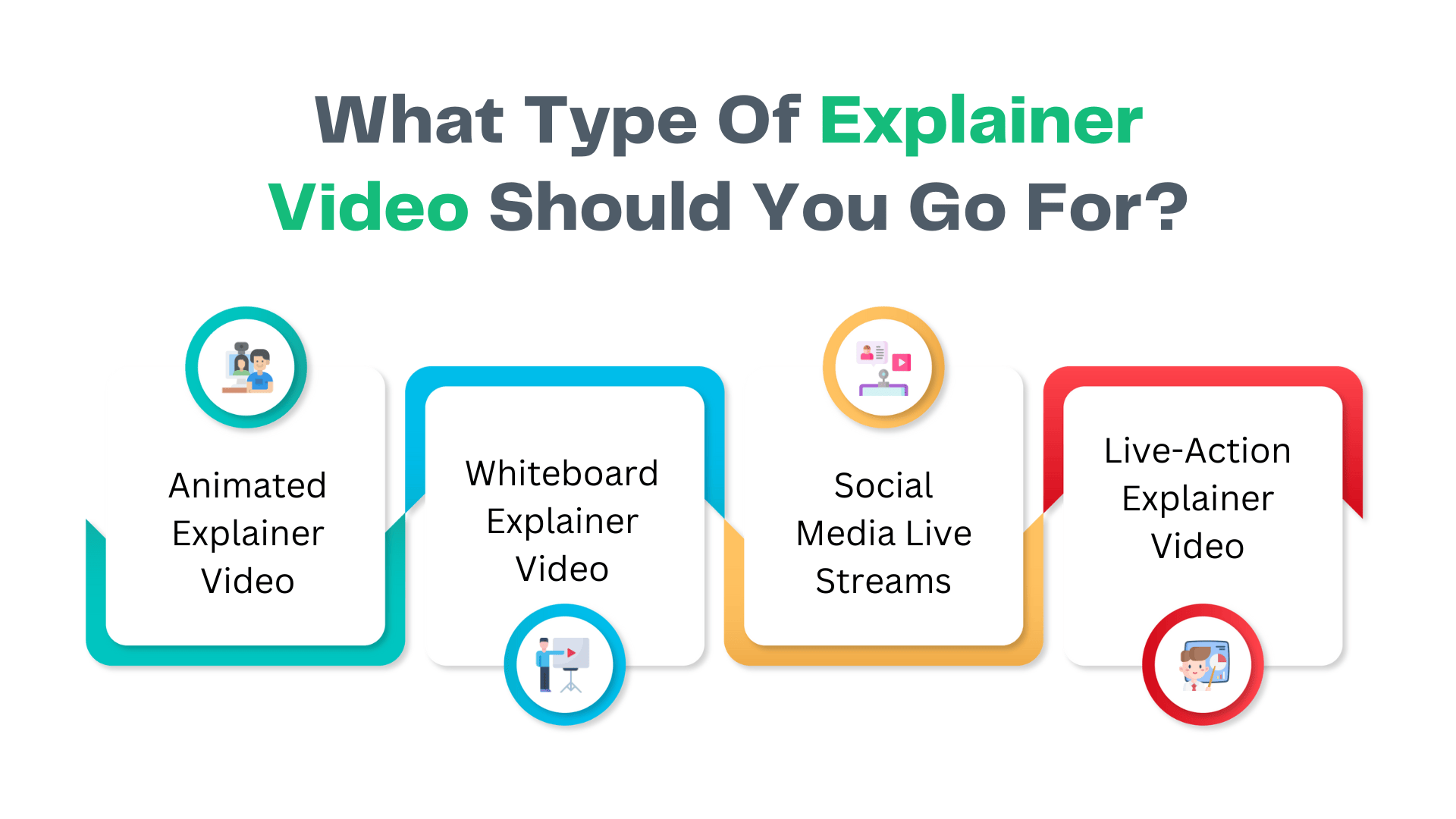 What Type Of Explainer Video Should You Go For?

Animated Explainer Video

Whiteboard Explainer Video

Social Media Live Streams

Live-Action Explainer Video